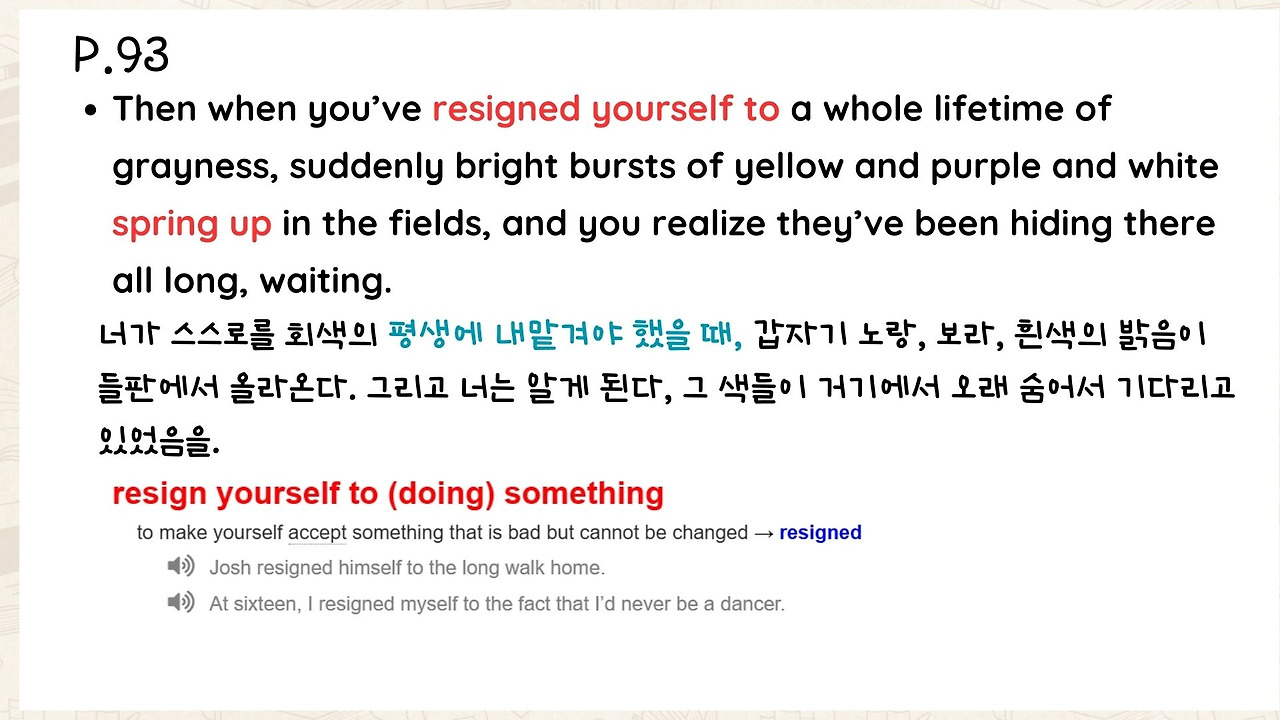 P.93

• Then when you've resigned yourself to a whole lifetime of grayness, suddenly bright bursts of yellow and purple and white spring up in the fields, and you realize they've been hiding there all long, waiting.

너가 스스로를 회색의 평생에 내맡겨야 했을 때, 갑자기 노랑, 보라, 흰색의 밝음이 들판에서 올라온다. 그리고 너는 알게 된다, 그 색들이 거기에서 오래 숨어서 기다리고 있었음을.

resign yourself to (doing) something

to make yourself accept something that is bad but cannot be changed → resigned

Josh resigned himself to the long walk home.

At sixteen, I resigned myself to the fact that I'd never be a dancer.